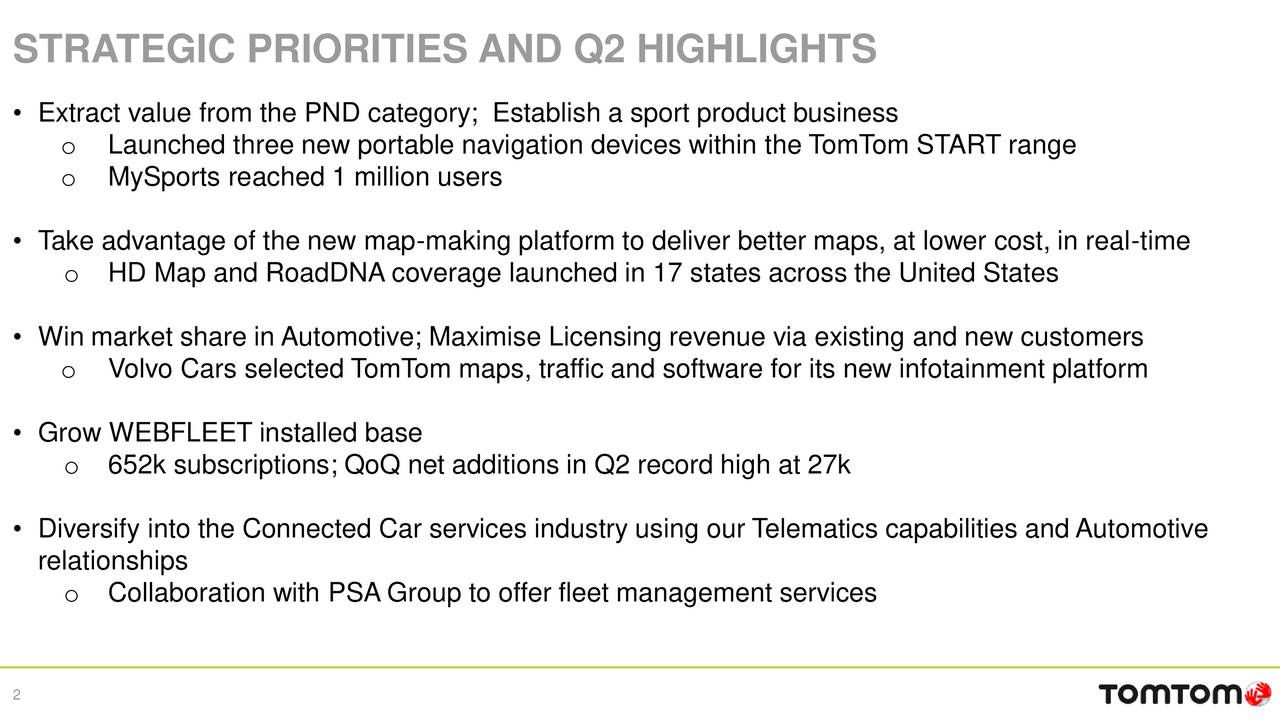 STRATEGIC PRIORITIES AND Q2 HIGHLIGHTS

• Extract value from the PND category; Establish a sport product business
  o Launched three new portable navigation devices within the TomTom START range
  o MySports reached 1 million users

• Take advantage of the new map-making platform to deliver better maps, at lower cost, in real-time
  o HD Map and RoadDNA coverage launched in 17 states across the United States

• Win market share in Automotive; Maximise Licensing revenue via existing and new customers
  o Volvo Cars selected TomTom maps, traffic and software for its new infotainment platform

• Grow WEBFLEET installed base
  o 652k subscriptions; QoQ net additions in Q2 record high at 27k

• Diversify into the Connected Car services industry using our Telematics capabilities and Automotive relationships
  o Collaboration with PSA Group to offer fleet management services

2

TOMTOM